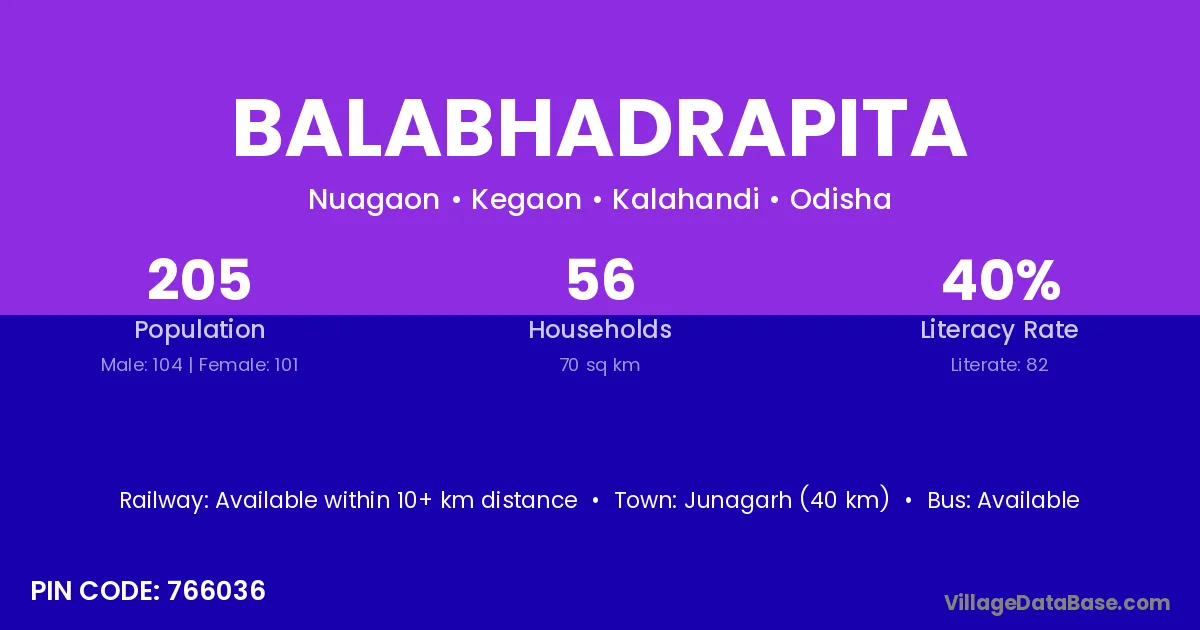 BALABHADRAPITA

Nuagaon • Kegaon • Kalahandi • Odisha

205
Population
Male: 104 | Female: 101

56
Households
70 sq km

40%
Literacy Rate
Literate: 82

Railway: Available within 10+ km distance • Town: Junagarh (40 km) • Bus: Available

PIN CODE: 766036

VillageDataBase.com